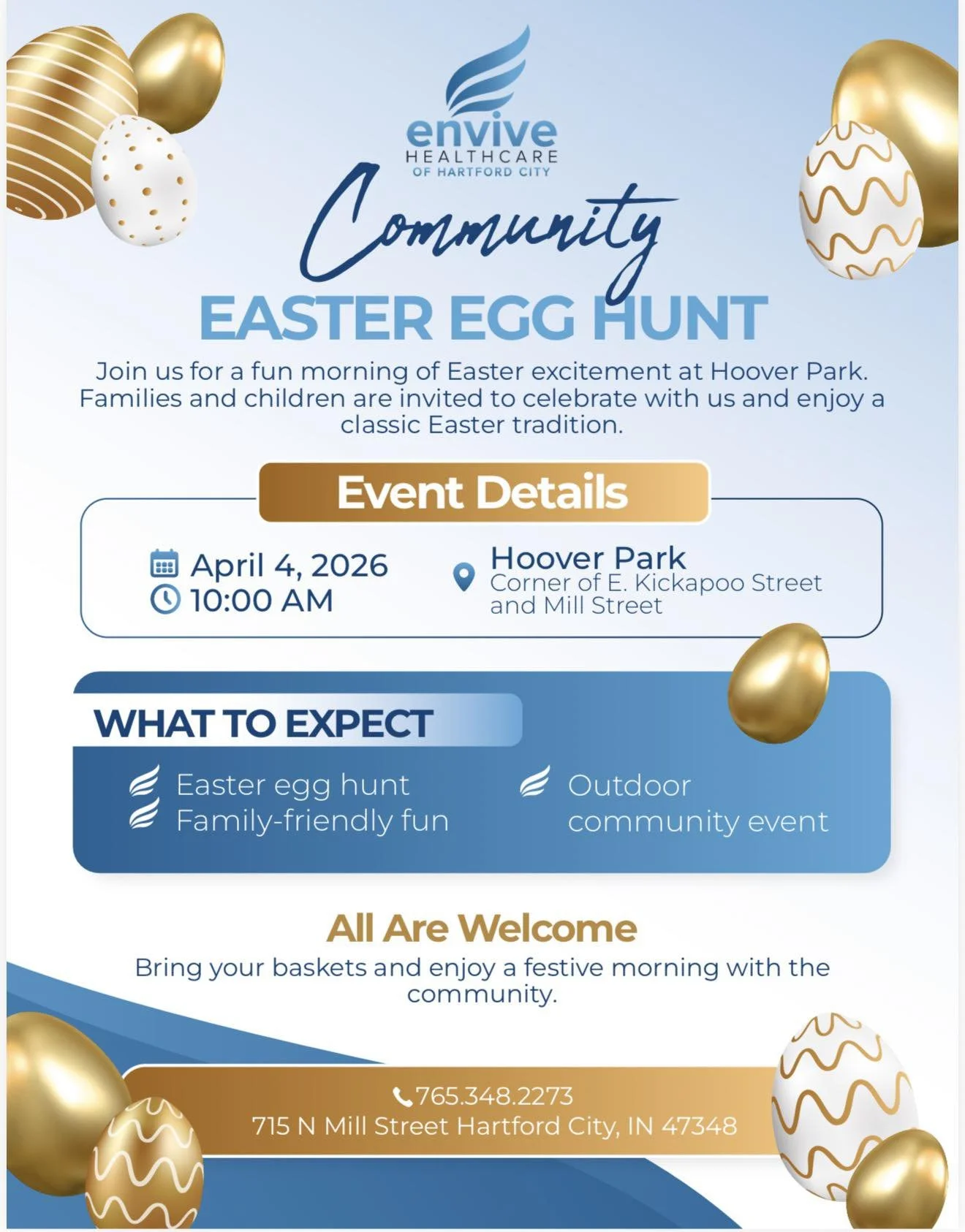 envive
HEALTHCARE
OF HARTFORD CITY

Community

EASTER EGG HUNT

Join us for a fun morning of Easter excitement at Hoover Park. Families and children are invited to celebrate with us and enjoy a classic Easter tradition.

Event Details

April 4, 2026
10:00 AM

Hoover Park
Corner of E. Kickapoo Street and Mill Street

WHAT TO EXPECT

Easter egg hunt
Family-friendly fun

Outdoor community event

All Are Welcome

Bring your baskets and enjoy a festive morning with the community.

765.348.2273
715 N Mill Street Hartford City, IN 47348